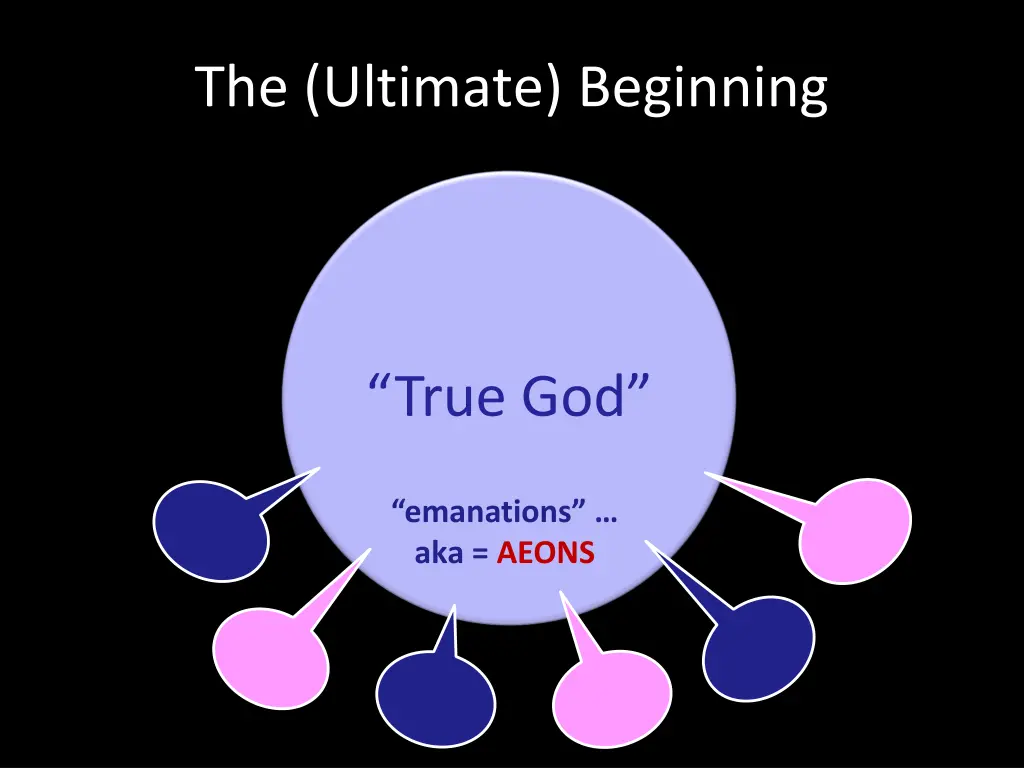 The (Ultimate) Beginning

“True God”

“emanations” …
aka = AEONS